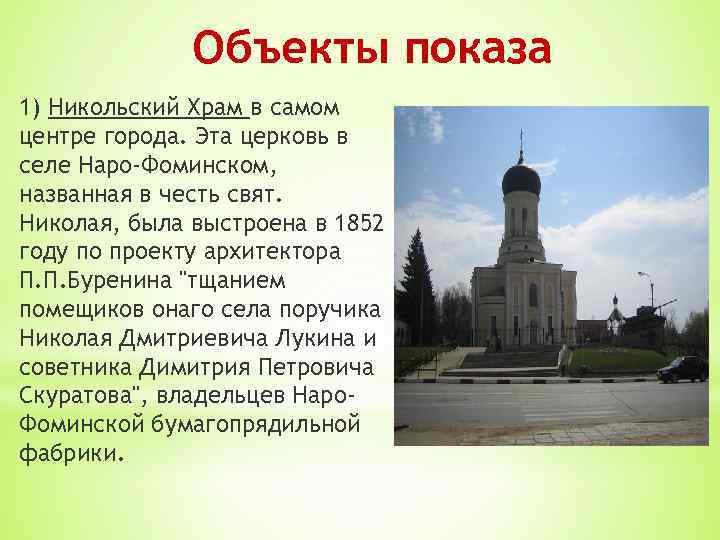 Объекты показа

1) Никольский Храм в самом центре города. Эта церковь в селе Наро-Фоминском, названная в честь свят. Николая, была выстроена в 1852 году по проекту архитектора П.П.Буренина "тщанием помещиков онаго села поручика Николая Дмитриевича Лукина и советника Димитрия Петровича Скуратова", владельцев Наро-Фоминской бумагопрядильной фабрики.